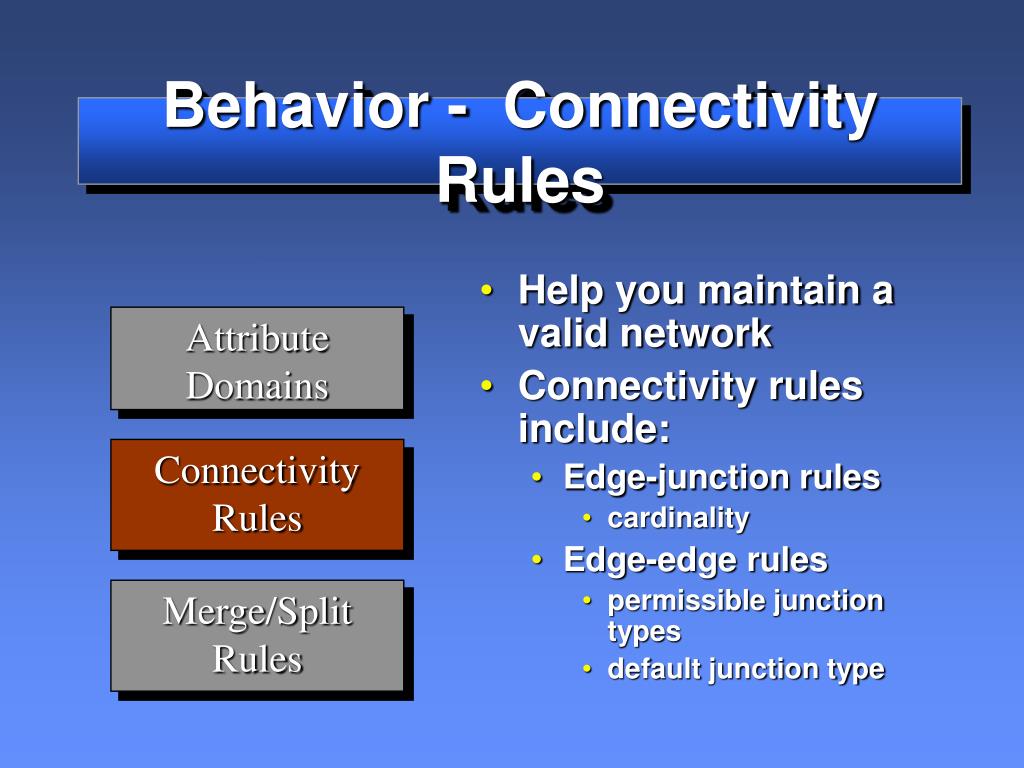 Behavior - Connectivity Rules

Attribute Domains

Connectivity Rules

Merge/Split Rules

• Help you maintain a valid network
• Connectivity rules include:
  • Edge-junction rules
    • cardinality
  • Edge-edge rules
    • permissible junction types
    • default junction type